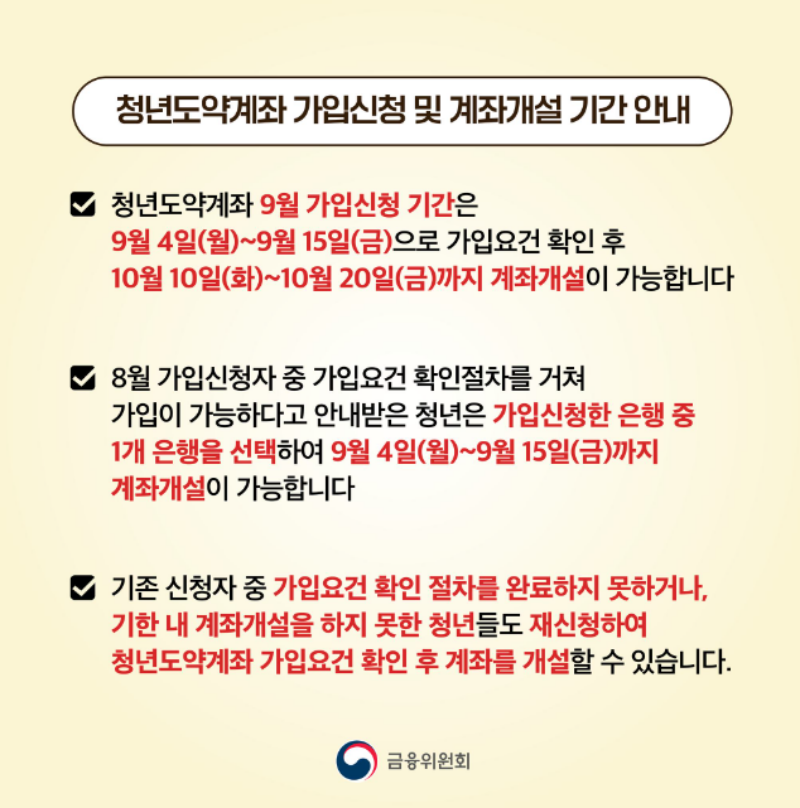 청년도약계좌 가입신청 및 계좌개설 기간 안내

청년도약계좌 9월 가입신청 기간은 9월 4일(월)~9월 15일(금)으로 가입요건 확인 후 10월 10일(화)~10월 20일(금)까지 계좌개설이 가능합니다

8월 가입신청자 중 가입요건 확인절차를 거쳐 가입이 가능하다고 안내받은 청년은 가입신청한 은행 중 1개 은행을 선택하여 9월 4일(월)~9월 15일(금)까지 계좌개설이 가능합니다

기존 신청자 중 가입요건 확인 절차를 완료하지 못하거나, 기한 내 계좌개설을 하지 못한 청년들도 재신청하여 청년도약계좌 가입요건 확인 후 계좌를 개설할 수 있습니다.

금융위원회